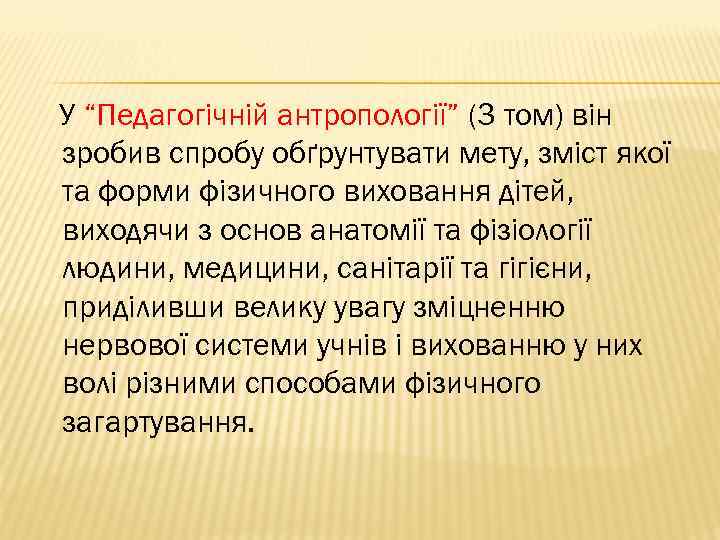 У “Педагогічній антропології” (3 том) він зробив спробу обґрунтувати мету, зміст якої та форми фізичного виховання дітей, виходячи з основ анатомії та фізіології людини, медицини, санітарії та гігієни, приділивши велику увагу зміцненню нервової системи учнів і вихованню у них волі різними способами фізичного загартування.